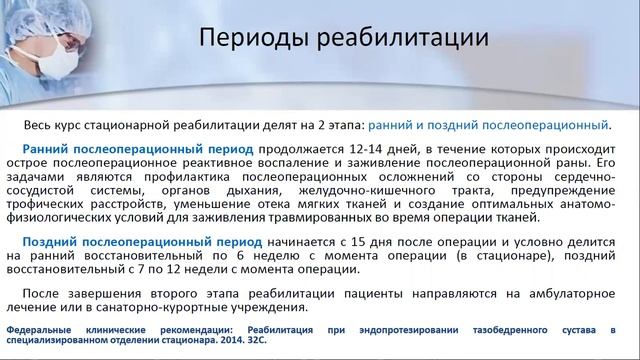 Периоды реабилитации

Весь курс стационарной реабилитации делят на 2 этапа: ранний и поздний послеоперационный.

Ранний послеоперационный период продолжается 12-14 дней, в течение которых происходит острое послеоперационное реактивное воспаление и заживление послеоперационной раны. Его задачами являются профилактика послеоперационных осложнений со стороны сердечно-сосудистой системы, органов дыхания, желудочно-кишечного тракта, предупреждение трофических расстройств, уменьшение отека мягких тканей и создание оптимальных анатомо-физиологических условий для заживления травмированных во время операции тканей.

Поздний послеоперационный период начинается с 15 дня после операции и условно делится на ранний восстановительный по 6 неделю с момента операции (в стационаре), поздний восстановительный с 7 по 12 недели с момента операции.

После завершения второго этапа реабилитации пациенты направляются на амбулаторное лечение или в санаторно-курортные учреждения.

Федеральные клинические рекомендации: Реабилитация при эндопротезировании тазобедренного сустава в специализированном отделении стационара. 2014. 32С.